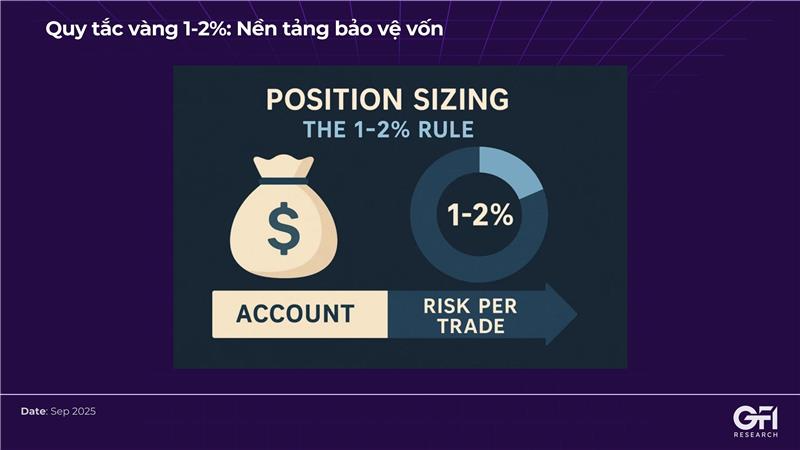 Quy tắc vàng 1-2%: Nền tảng bảo vệ vốn

POSITION SIZING
THE 1-2% RULE

$

1-2%

ACCOUNT

RISK PER TRADE

Date: Sep 2025

GFI RESEARCH